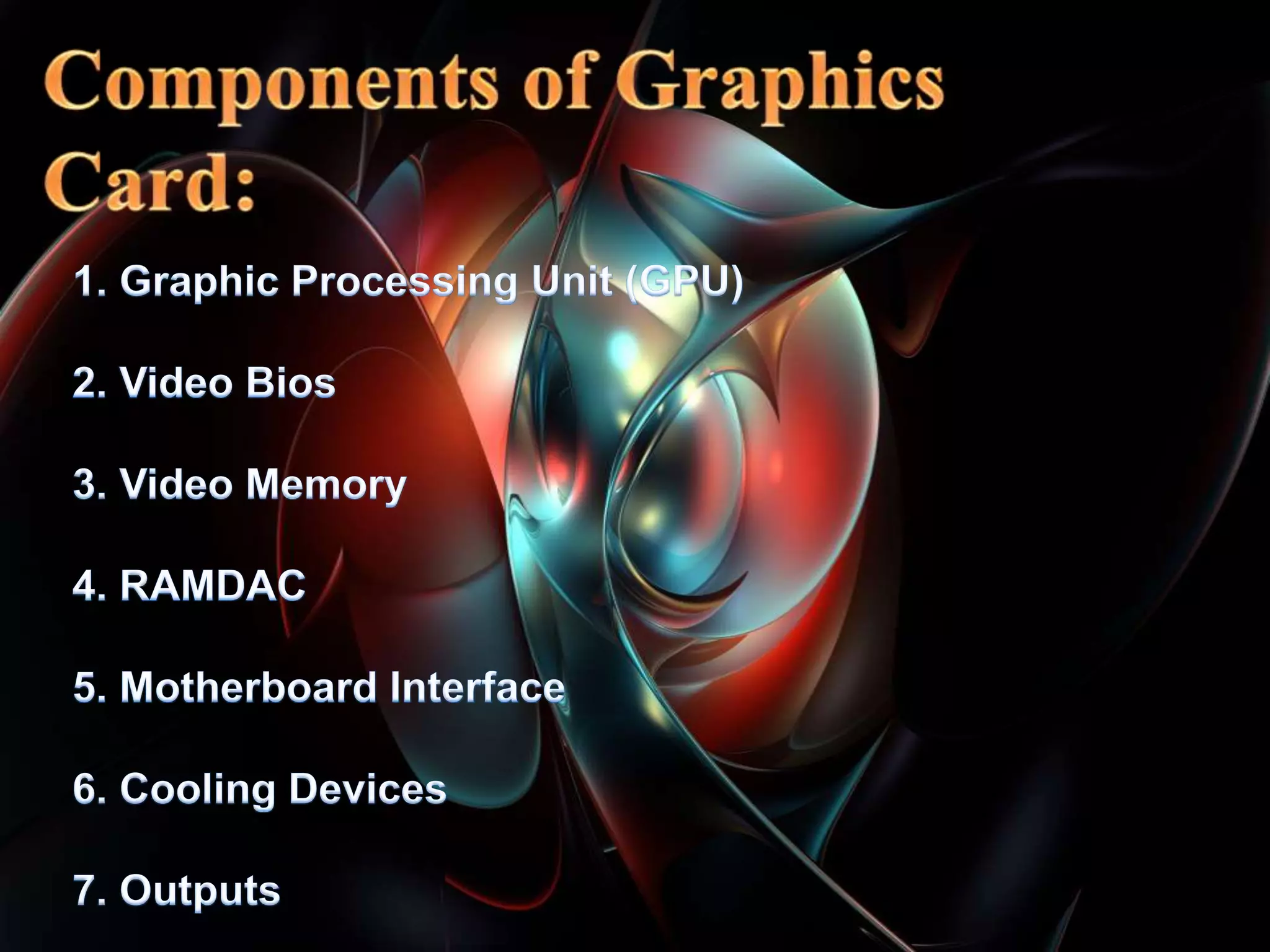 Components of Graphics Card:

1. Graphic Processing Unit (GPU)

2. Video Bios

3. Video Memory

4. RAMDAC

5. Motherboard Interface

6. Cooling Devices

7. Outputs